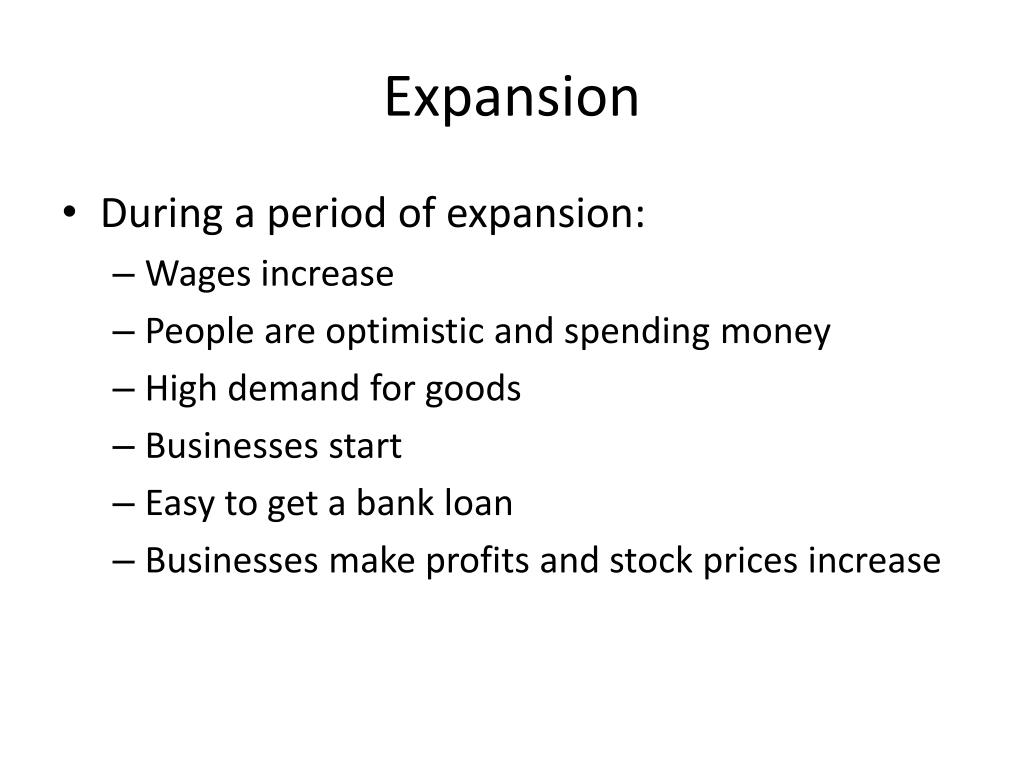 Expansion

• During a period of expansion:
  – Wages increase
  – People are optimistic and spending money
  – High demand for goods
  – Businesses start
  – Easy to get a bank loan
  – Businesses make profits and stock prices increase